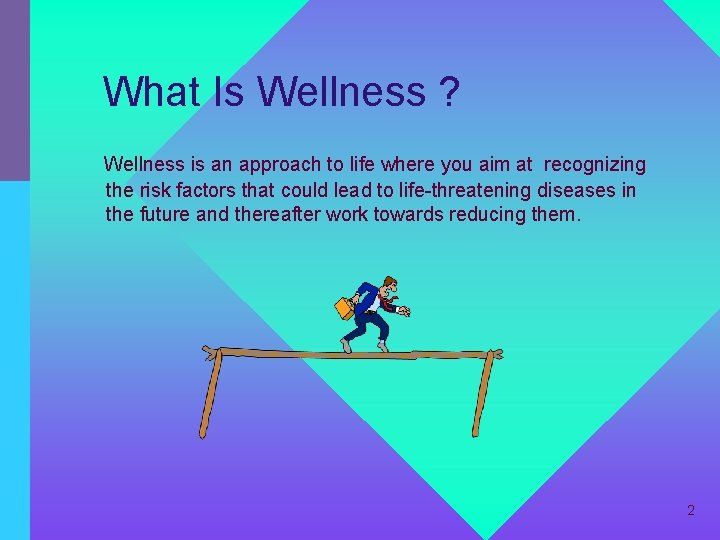 What Is Wellness ?

Wellness is an approach to life where you aim at recognizing the risk factors that could lead to life-threatening diseases in the future and thereafter work towards reducing them.

2